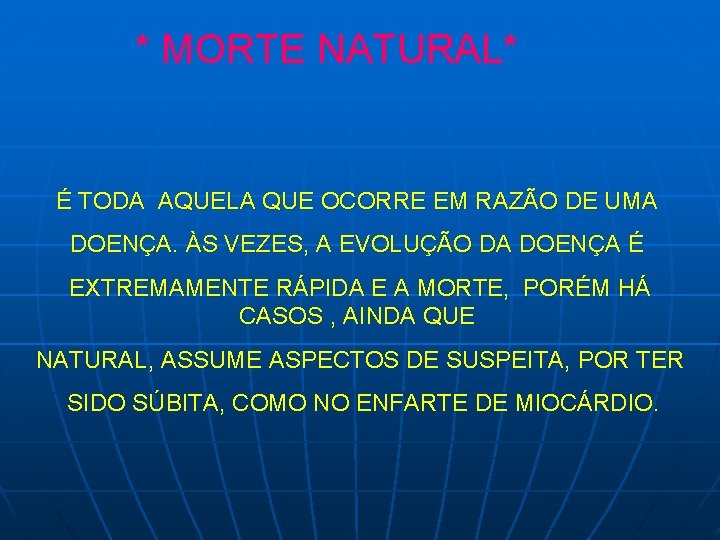 * MORTE NATURAL*

É TODA AQUELA QUE OCORRE EM RAZÃO DE UMA DOENÇA. ÀS VEZES, A EVOLUÇÃO DA DOENÇA É EXTREMAMENTE RÁPIDA E A MORTE, PORÉM HÁ CASOS , AINDA QUE NATURAL, ASSUME ASPECTOS DE SUSPEITA, POR TER SIDO SÚBITA, COMO NO ENFARTE DE MIOCÁRDIO.